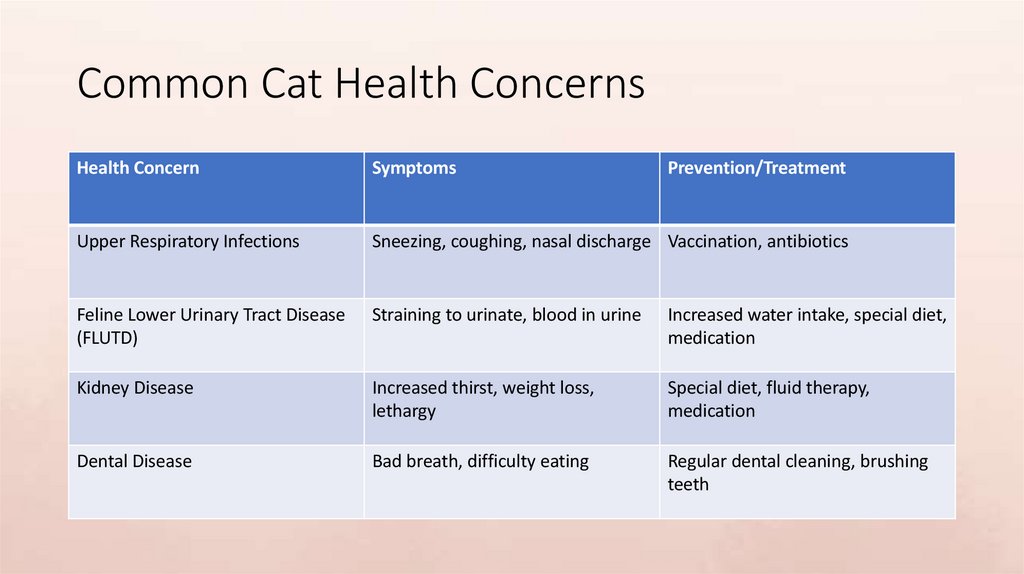 Common Cat Health Concerns

| Health Concern | Symptoms | Prevention/Treatment |
|---|---|---|
| Upper Respiratory Infections | Sneezing, coughing, nasal discharge | Vaccination, antibiotics |
| Feline Lower Urinary Tract Disease (FLUTD) | Straining to urinate, blood in urine | Increased water intake, special diet, medication |
| Kidney Disease | Increased thirst, weight loss, lethargy | Special diet, fluid therapy, medication |
| Dental Disease | Bad breath, difficulty eating | Regular dental cleaning, brushing teeth |